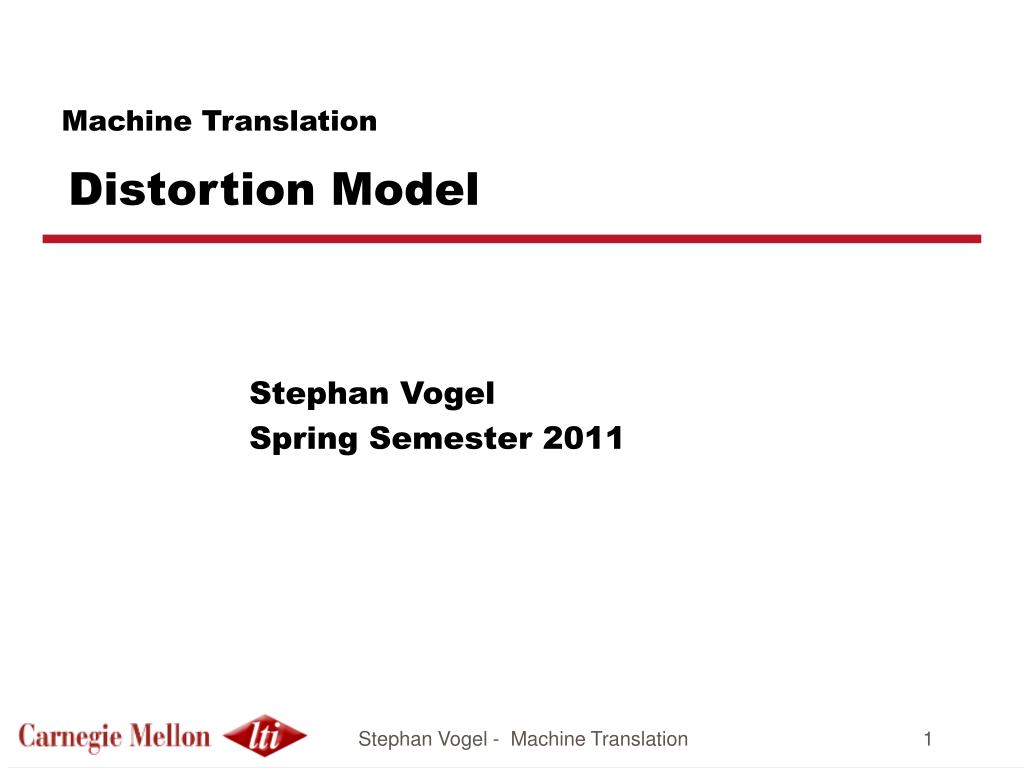 Machine Translation

Distortion Model

Stephan Vogel
Spring Semester 2011

Carnegie Mellon lti

Stephan Vogel - Machine Translation

1